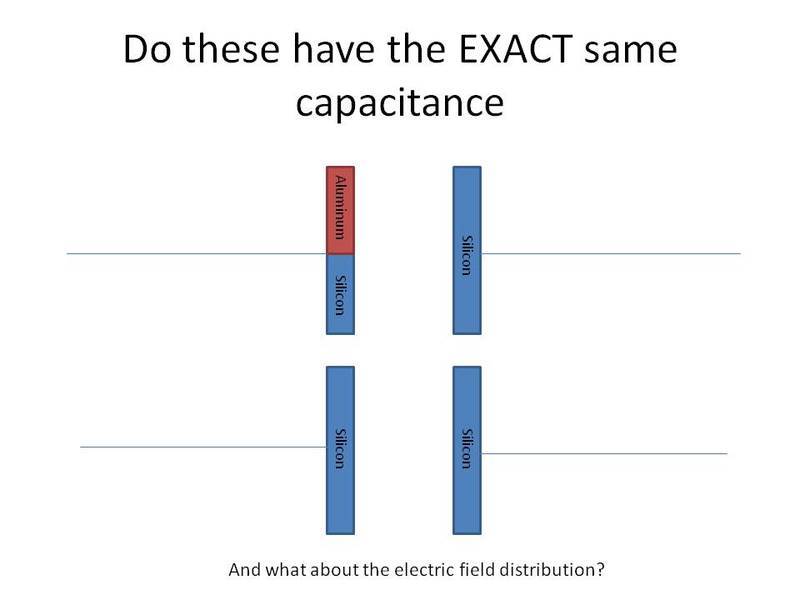 Do these have the EXACT same capacitance

Aluminum

Silicon

Silicon

Silicon

Silicon

And what about the electric field distribution?